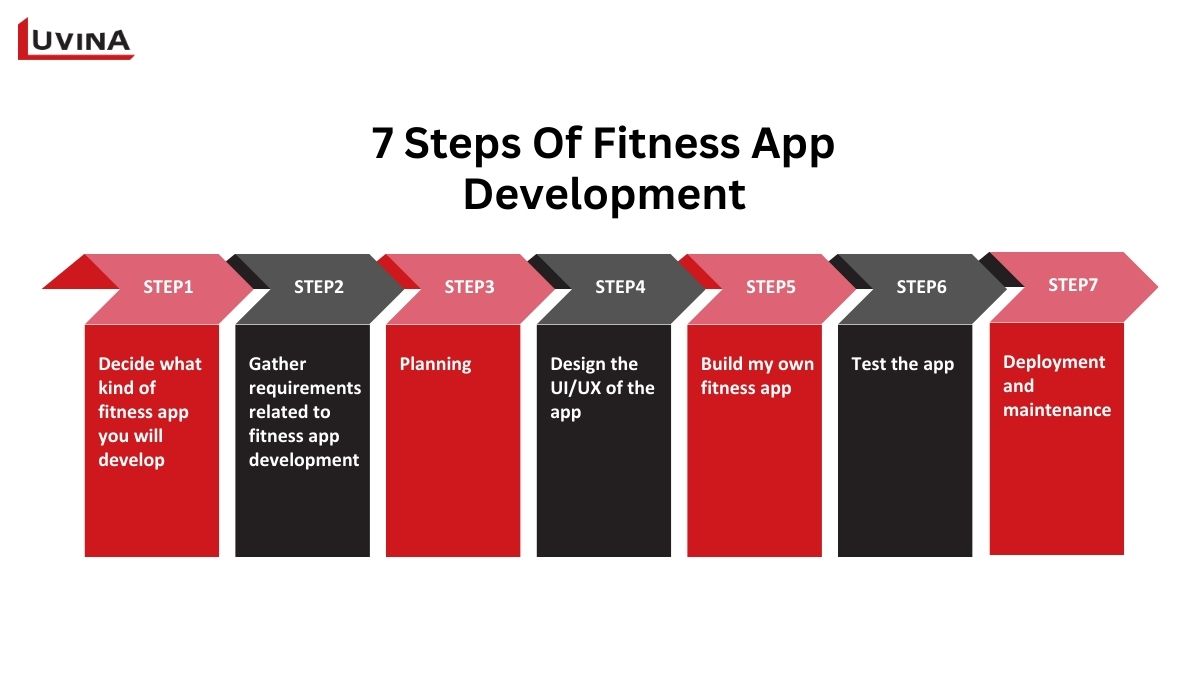 LUVINA

7 Steps Of Fitness App Development

STEP1
Decide what kind of fitness app you will develop

STEP2
Gather requirements related to fitness app development

STEP3
Planning

STEP4
Design the UI/UX of the app

STEP5
Build my own fitness app

STEP6
Test the app

STEP7
Deployment and maintenance